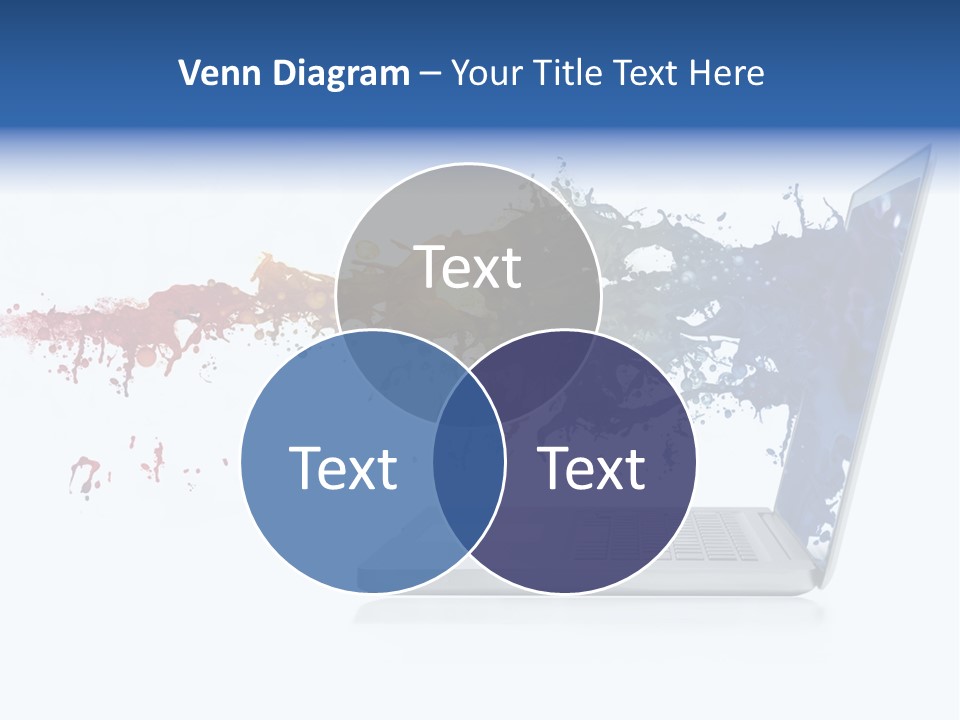 Venn Diagram – Your Title Text Here

Text

Text

Text